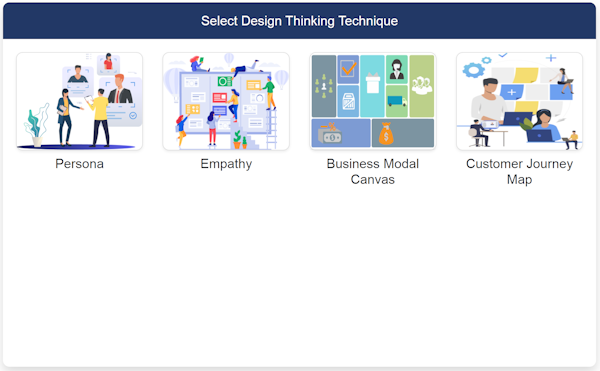 Select Design Thinking Technique

Persona

Empathy

Business Modal Canvas

Customer Journey Map